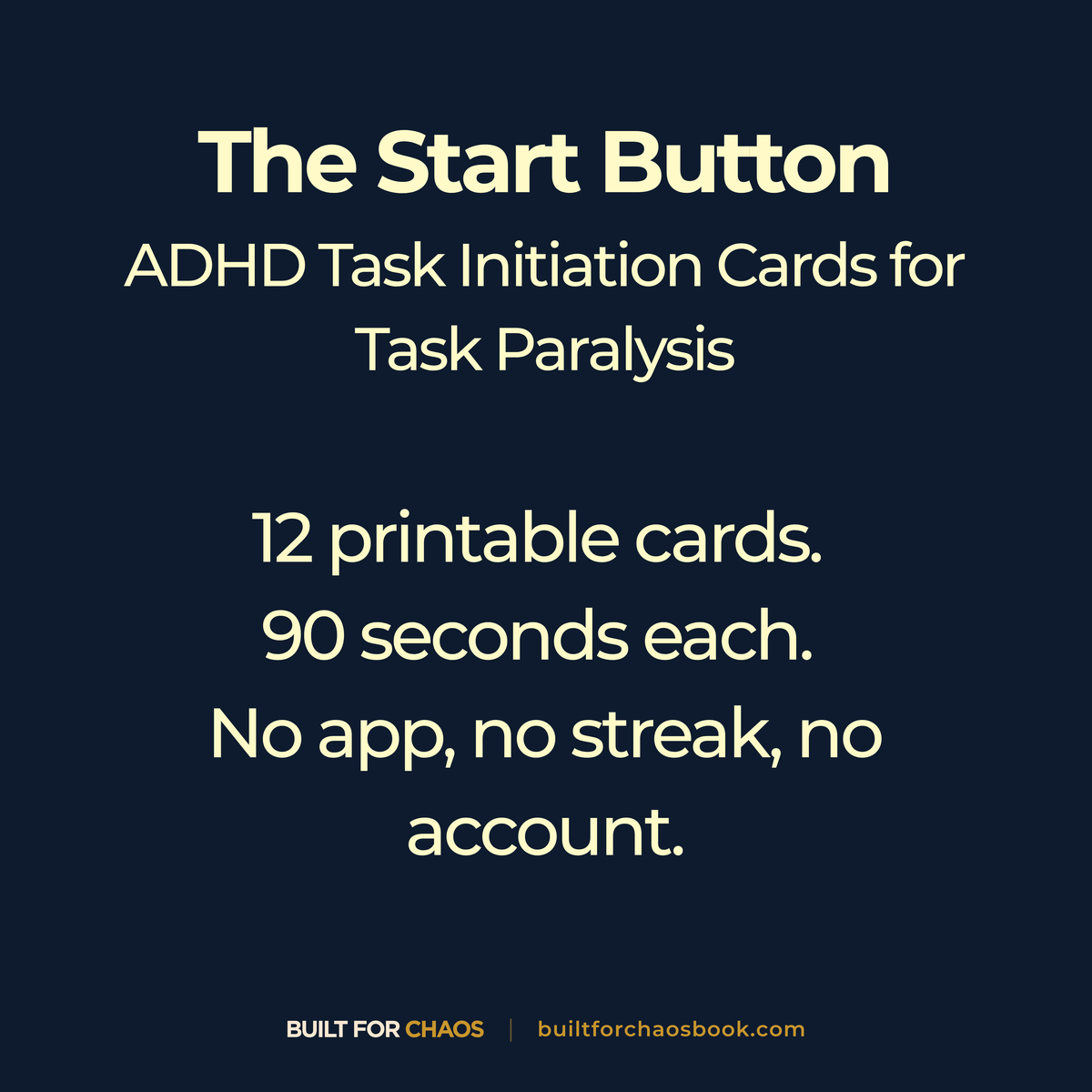 The Start Button

ADHD Task Initiation Cards for Task Paralysis

12 printable cards.
90 seconds each.
No app, no streak, no account.

BUILT FOR CHAOS | builtforchaosbook.com